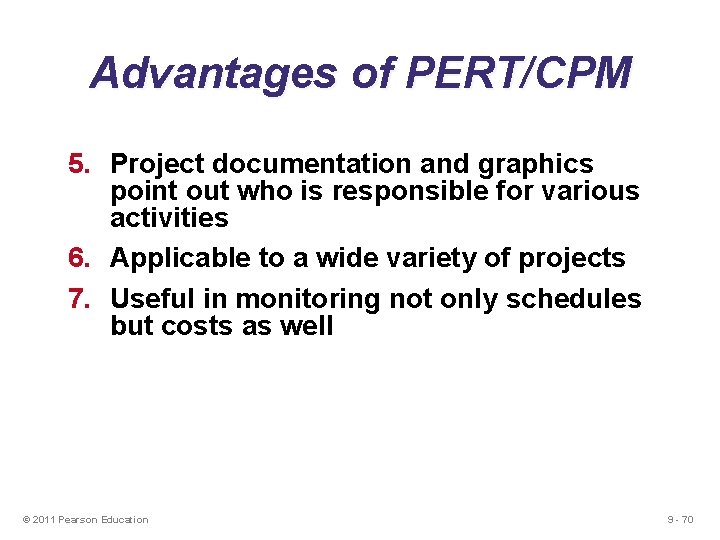 Advantages of PERT/CPM

5. Project documentation and graphics point out who is responsible for various activities
6. Applicable to a wide variety of projects
7. Useful in monitoring not only schedules but costs as well

© 2011 Pearson Education

9 - 70